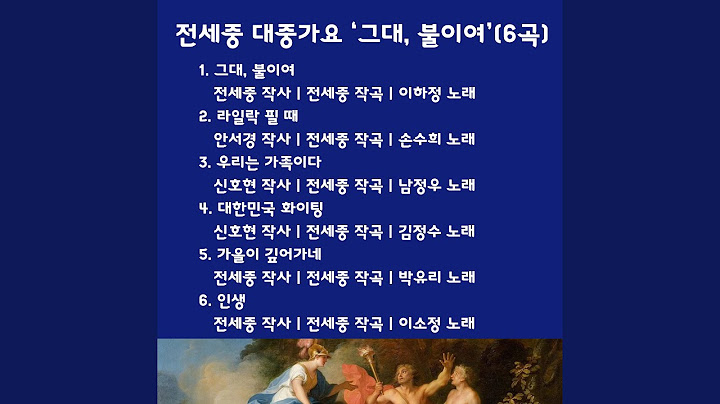 전세중 대중가요 '그대, 불이여'(6곡)

1. 그대, 불이여
전세중 작사 | 전세중 작곡 | 이하정 노래
2. 라일락 필 때
안서경 작사 | 전세중 작곡 | 손수희 노래
3. 우리는 가족이다
신호현 작사 | 전세중 작곡 | 남정우 노래
4. 대한민국 화이팅
신호현 작사 | 전세중 작곡 | 김정수 노래
5. 가을이 깊어가네
전세중 작사 | 전세중 작곡 | 박유리 노래
6. 인생
전세중 작사 | 전세중 작곡 | 이소정 노래